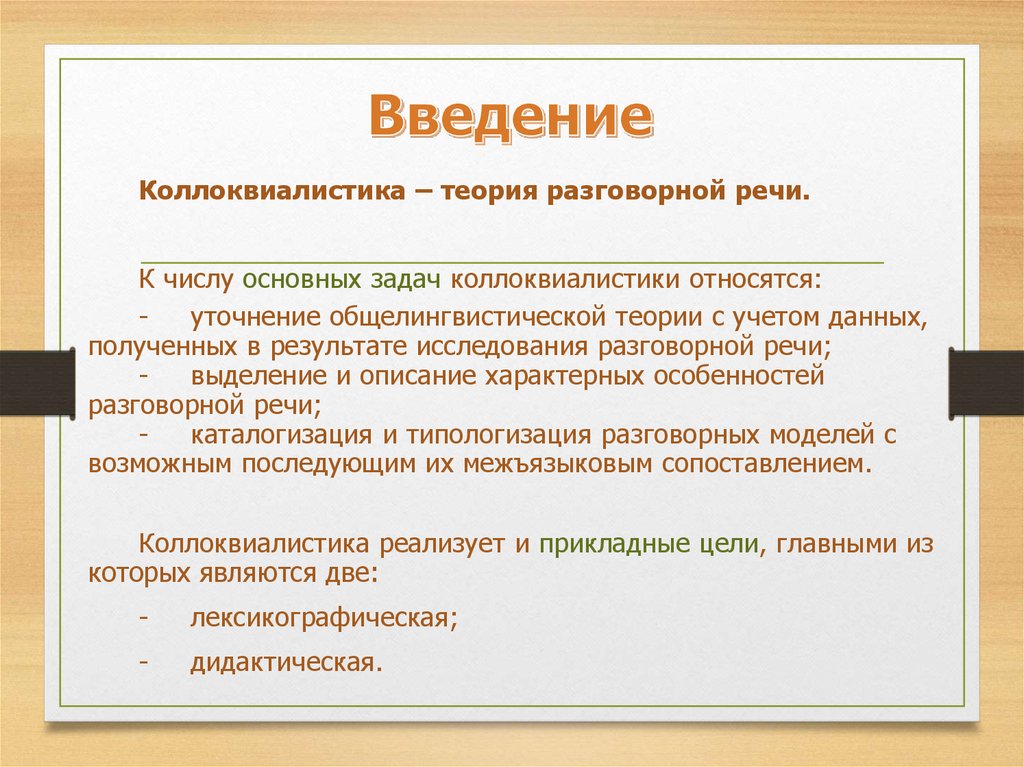 Введение

Коллоквиалистика – теория разговорной речи.

К числу основных задач коллоквиалистики относятся:

- уточнение общелингвистической теории с учетом данных, полученных в результате исследования разговорной речи;
- выделение и описание характерных особенностей разговорной речи;
- каталогизация и типологизация разговорных моделей с возможным последующим их межъязыковым сопоставлением.

Коллоквиалистика реализует и прикладные цели, главными из которых являются две:

- лексикографическая;

- дидактическая.